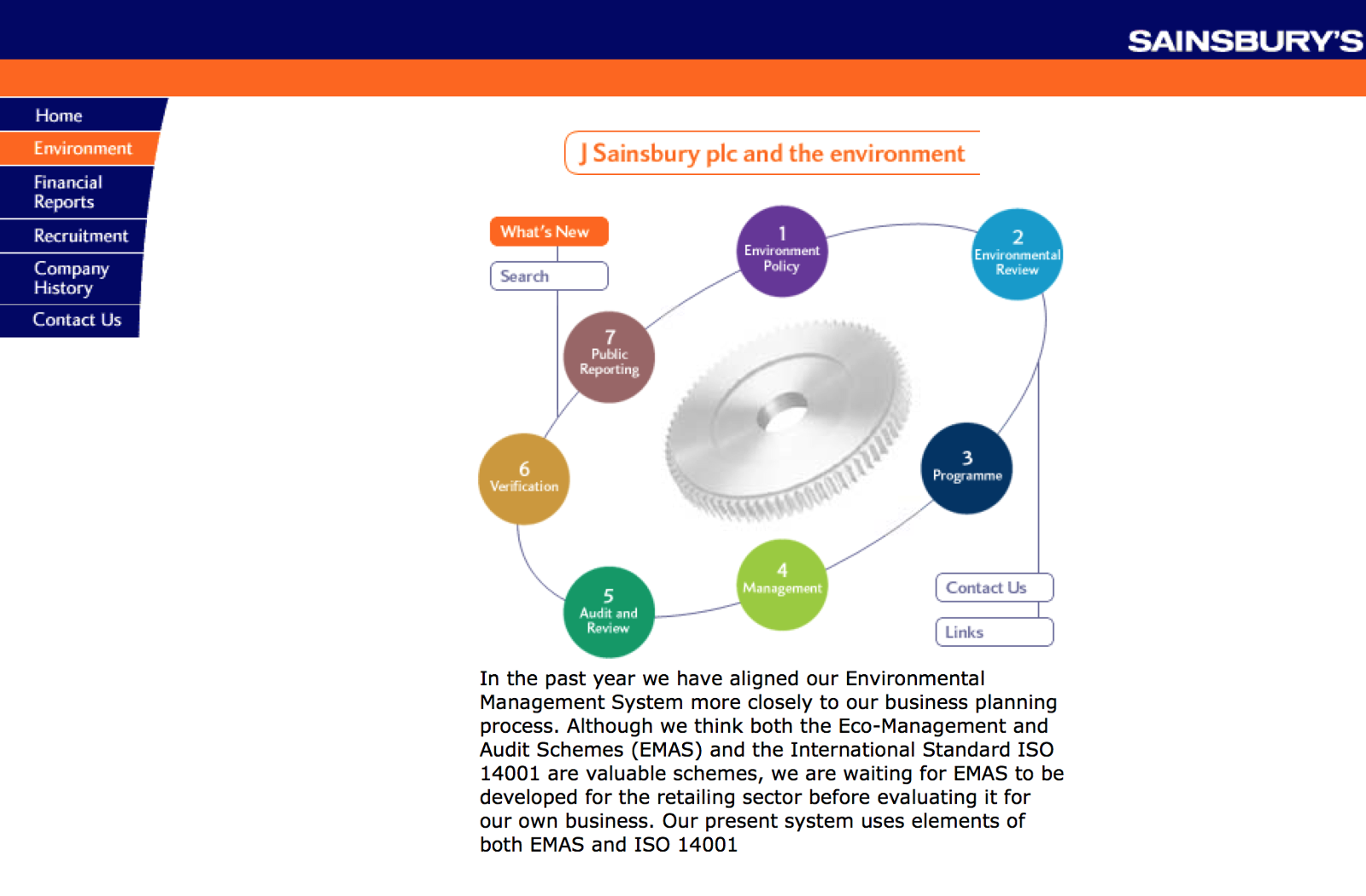 SAINSBURY'S

Home
Environment
Financial Reports
Recruitment
Company History
Contact Us

J Sainsbury plc and the environment

What's New
Search

1 Environment Policy
2 Environmental Review
3 Programme
4 Management
5 Audit and Review
6 Verification
7 Public Reporting

Contact Us
Links

In the past year we have aligned our Environmental Management System more closely to our business planning process. Although we think both the Eco-Management and Audit Schemes (EMAS) and the International Standard ISO 14001 are valuable schemes, we are waiting for EMAS to be developed for the retailing sector before evaluating it for our own business. Our present system uses elements of both EMAS and ISO 14001